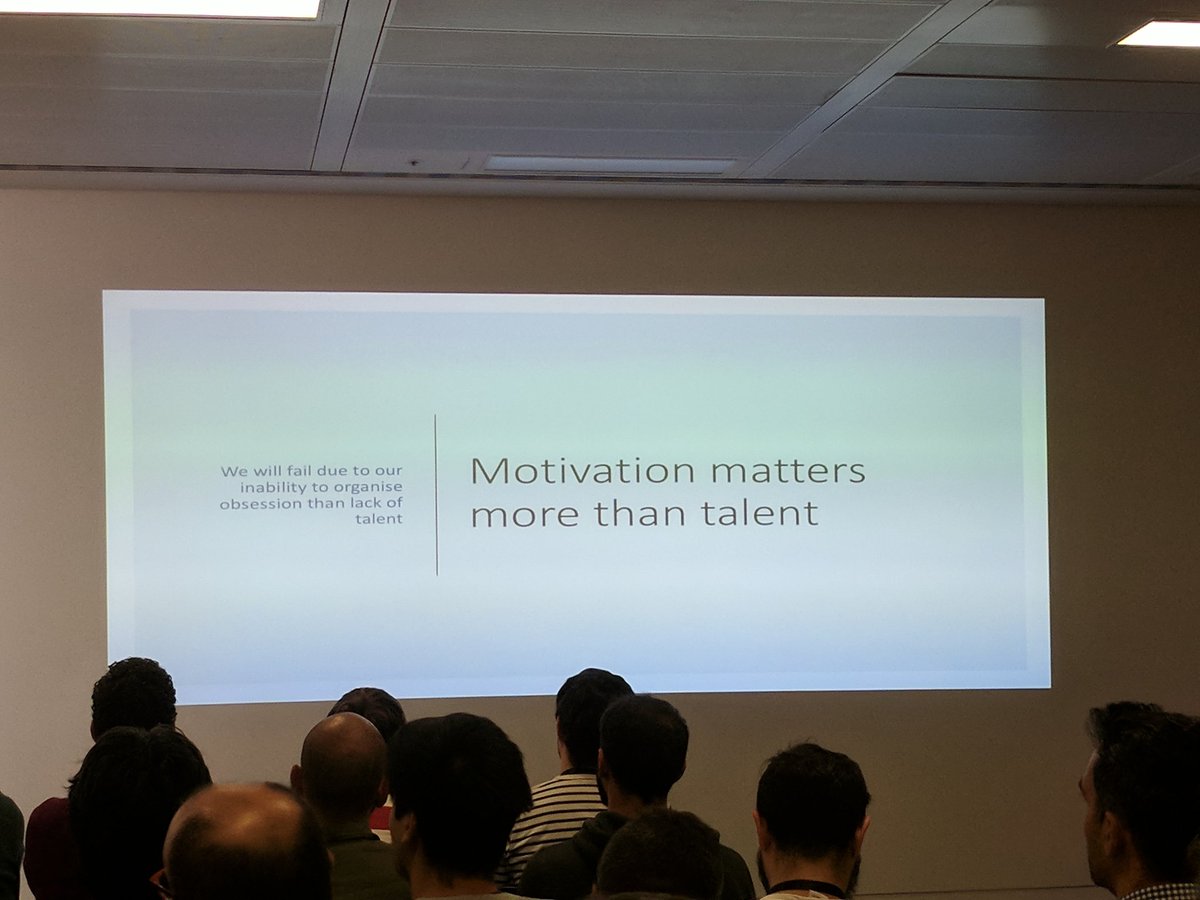 We will fail due to our inability to organise obsession than lack of talent

Motivation matters more than talent